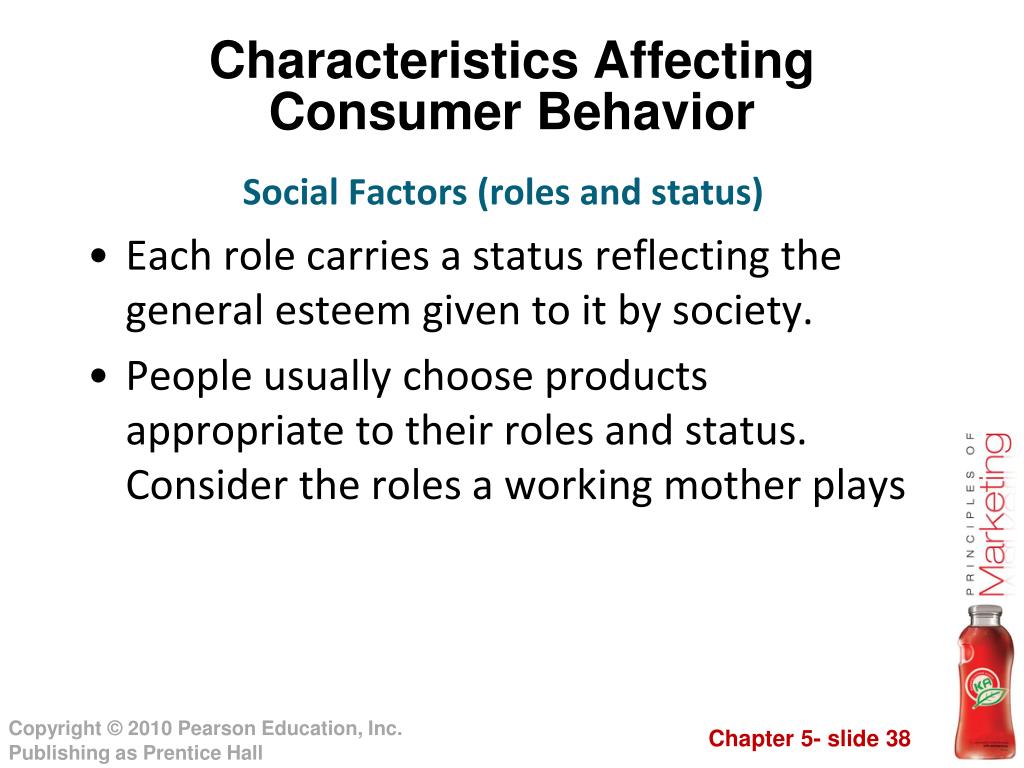 Characteristics Affecting Consumer Behavior

Social Factors (roles and status)

• Each role carries a status reflecting the general esteem given to it by society.

• People usually choose products appropriate to their roles and status. Consider the roles a working mother plays

PRINCIPLES OF Marketing

Copyright © 2010 Pearson Education, Inc. Publishing as Prentice Hall

Chapter 5- slide 38